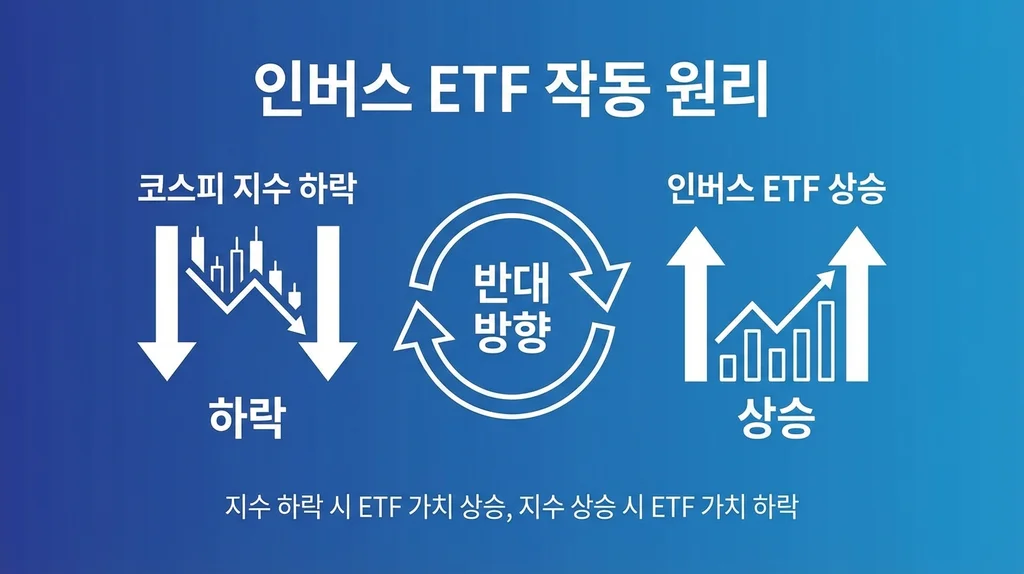 인버스 ETF 작동 원리

코스피 지수 하락

하락

반대
방향

인버스 ETF 상승

상승

지수 하락 시 ETF 가치 상승, 지수 상승 시 ETF 가치 하락